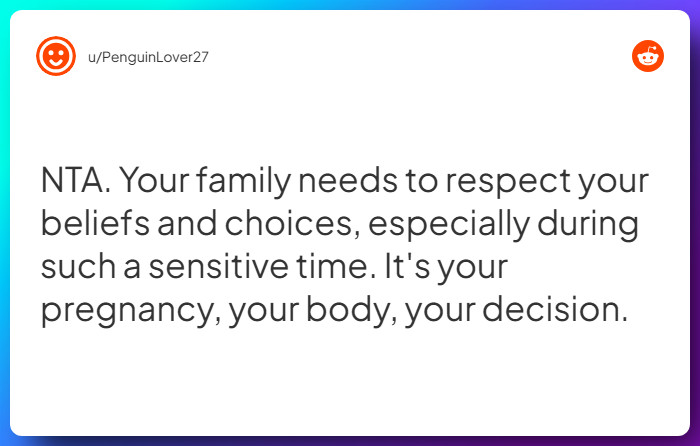 u/PenguinLover27

NTA. Your family needs to respect your beliefs and choices, especially during such a sensitive time. It's your pregnancy, your body, your decision.